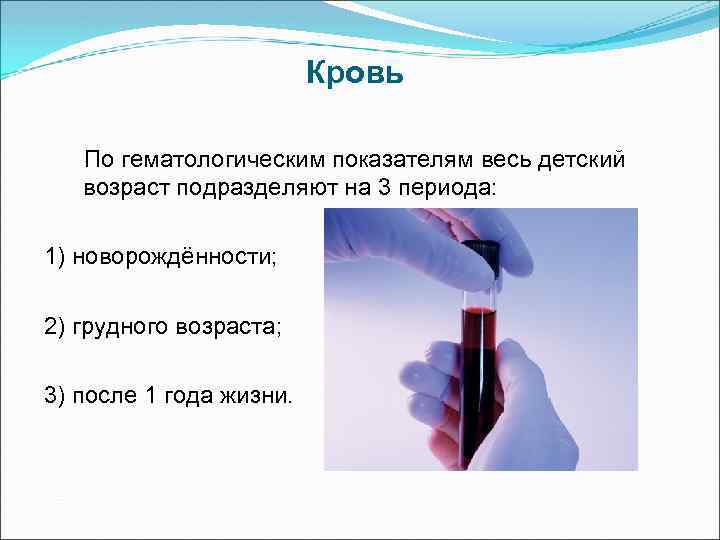 Кровь

По гематологическим показателям весь детский возраст подразделяют на 3 периода:

1) новорождённости;

2) грудного возраста;

3) после 1 года жизни.